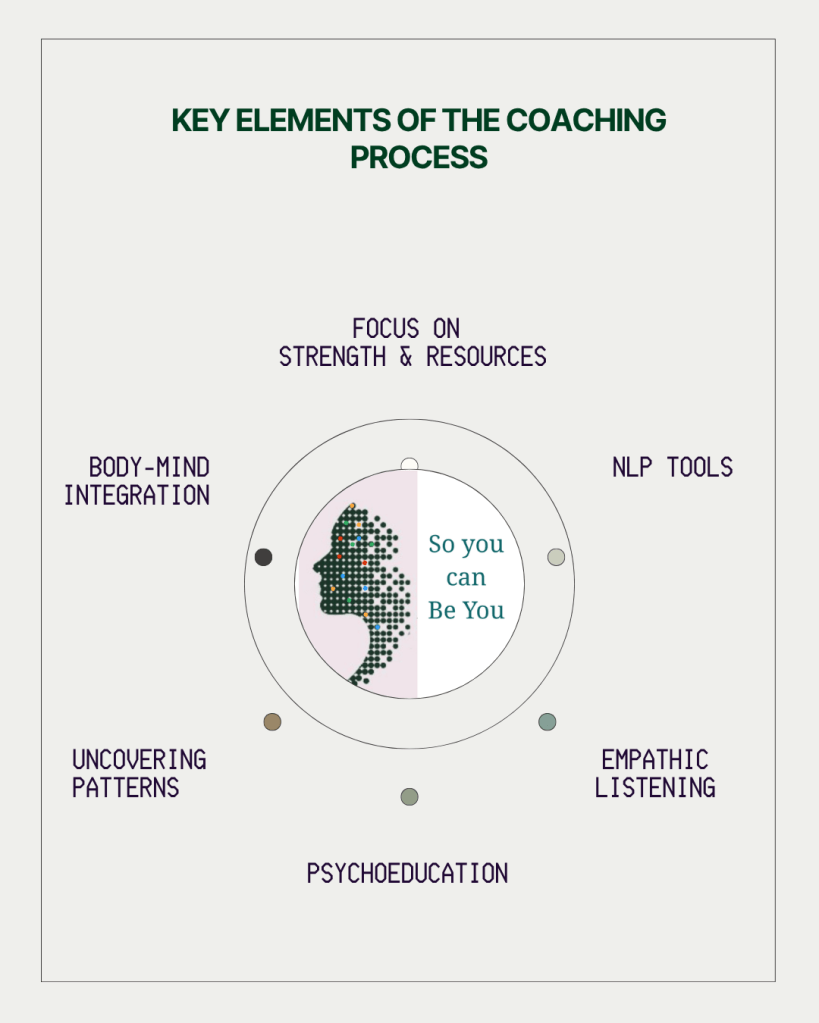 KEY ELEMENTS OF THE COACHING PROCESS

FOCUS ON STRENGTH & RESOURCES

BODY-MIND INTEGRATION

NLP TOOLS

So you can Be You

UNCOVERING PATTERNS

EMPATHIC LISTENING

PSYCHOEDUCATION